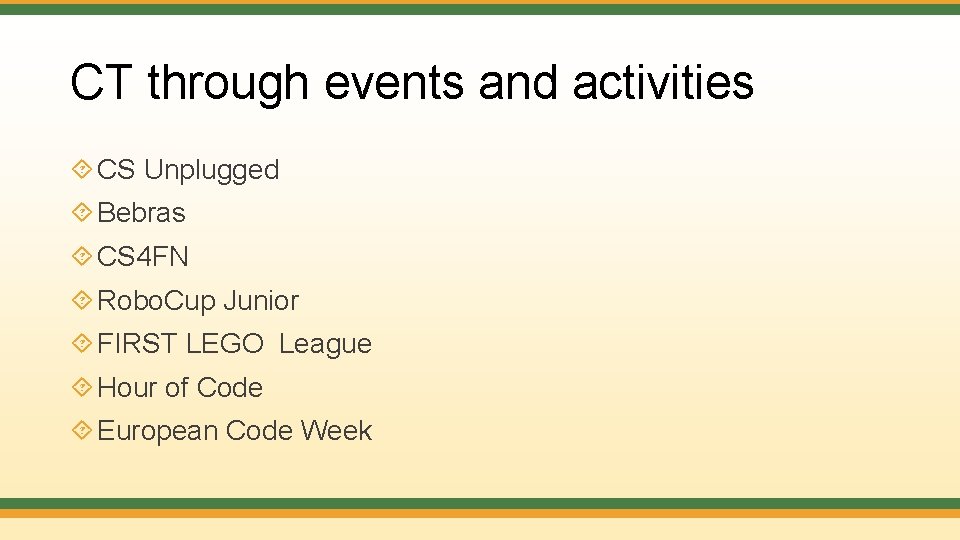 CT through events and activities

CS Unplugged
Bebras
CS4FN
Robo.Cup Junior
FIRST LEGO League
Hour of Code
European Code Week